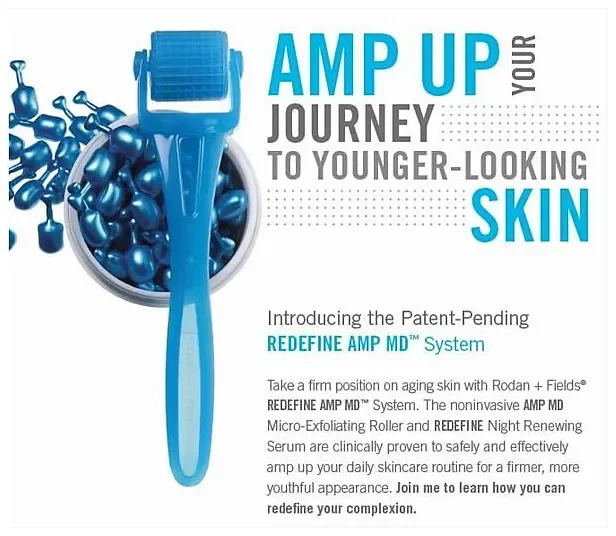 AMP UP YOUR JOURNEY TO YOUNGER-LOOKING SKIN

Introducing the Patent-Pending REDEFINE AMP MD™ System

Take a firm position on aging skin with Rodan + Fields® REDEFINE AMP MD™ System. The noninvasive AMP MD Micro-Exfoliating Roller and REDEFINE Night Renewing Serum are clinically proven to safely and effectively amp up your daily skincare routine for a firmer, more youthful appearance. Join me to learn how you can redefine your complexion.